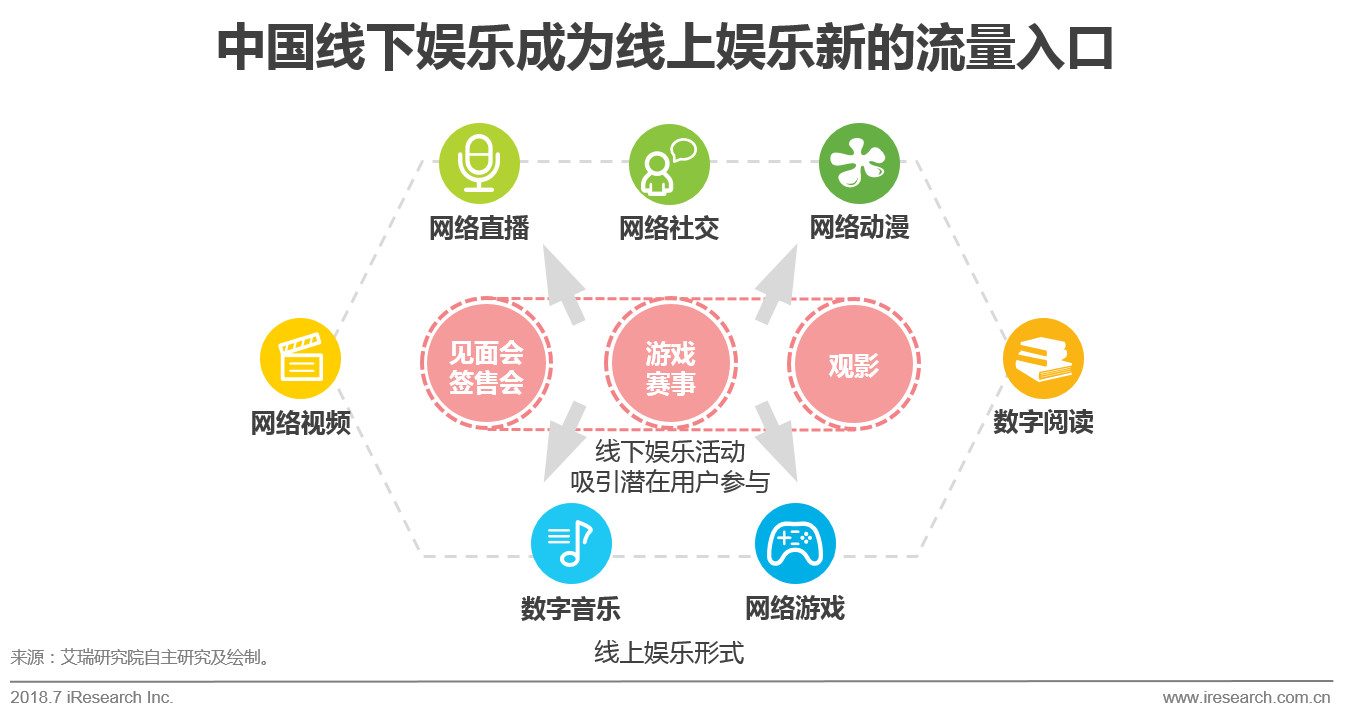 中国线下娱乐成为线上娱乐新的流量入口

网络直播

网络社交

网络动漫

网络视频

见面会
签售会

游戏
赛事

观影

数字阅读

线下娱乐活动
吸引潜在用户参与

数字音乐

网络游戏

线上娱乐形式

来源：艾瑞研究院自主研究及绘制。

2018.7 iResearch Inc.

www.iresearch.com.cn